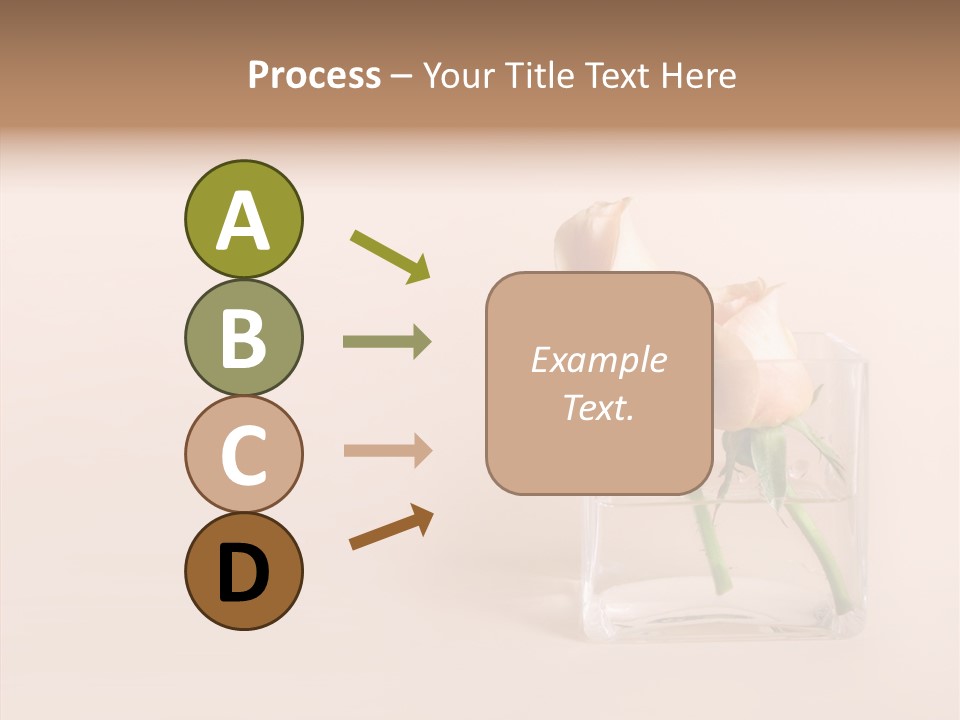 Process – Your Title Text Here

A

B

C

D

Example Text.